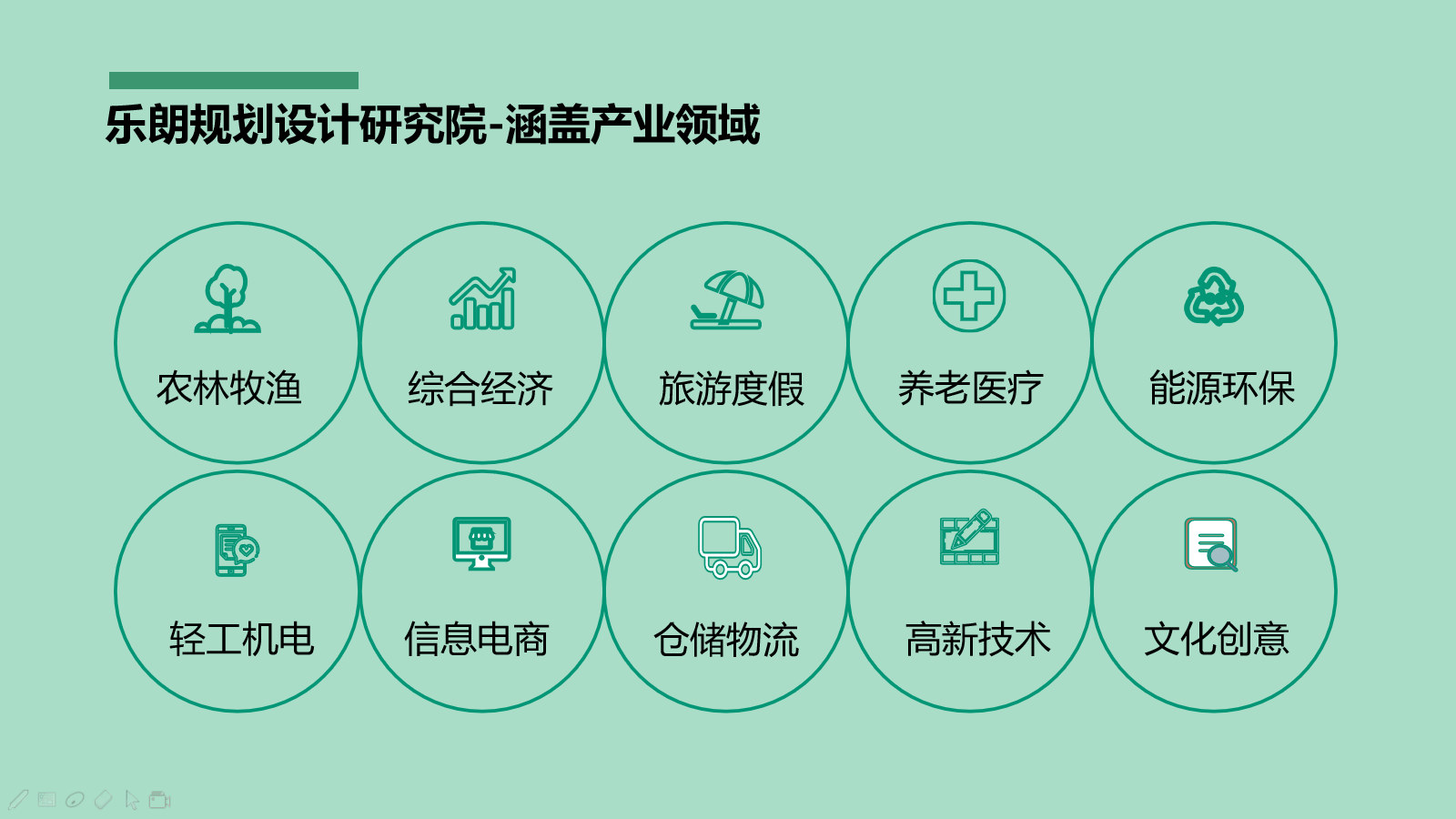 乐朗规划设计研究院-涵盖产业领域

农林牧渔

综合经济

旅游度假

养老医疗

能源环保

轻工机电

信息电商

仓储物流

高新技术

文化创意